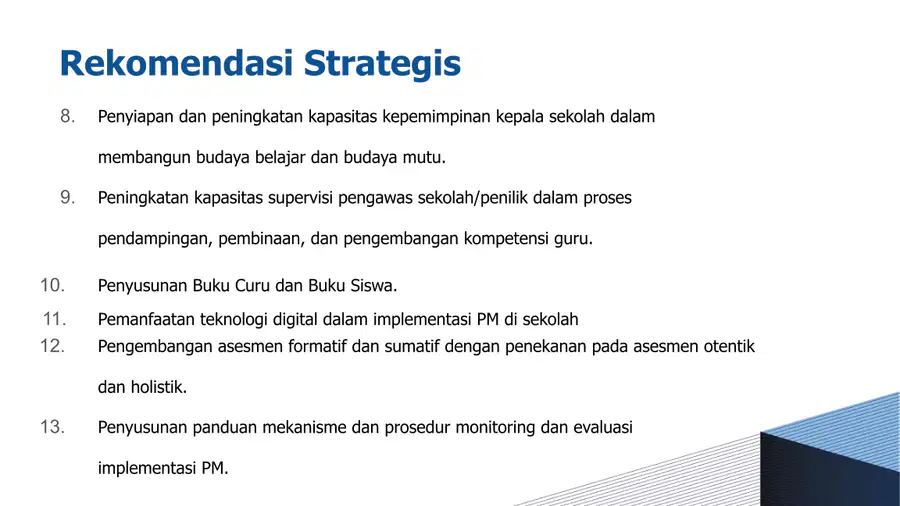 Rekomendasi Strategis

8. Penyiapan dan peningkatan kapasitas kepemimpinan kepala sekolah dalam membangun budaya belajar dan budaya mutu.

9. Peningkatan kapasitas supervisi pengawas sekolah/penilik dalam proses pendampingan, pembinaan, dan pengembangan kompetensi guru.

10. Penyusunan Buku Curu dan Buku Siswa.

11. Pemanfaatan teknologi digital dalam implementasi PM di sekolah

12. Pengembangan asesmen formatif dan sumatif dengan penekanan pada asesmen otentik dan holistik.

13. Penyusunan panduan mekanisme dan prosedur monitoring dan evaluasi implementasi PM.